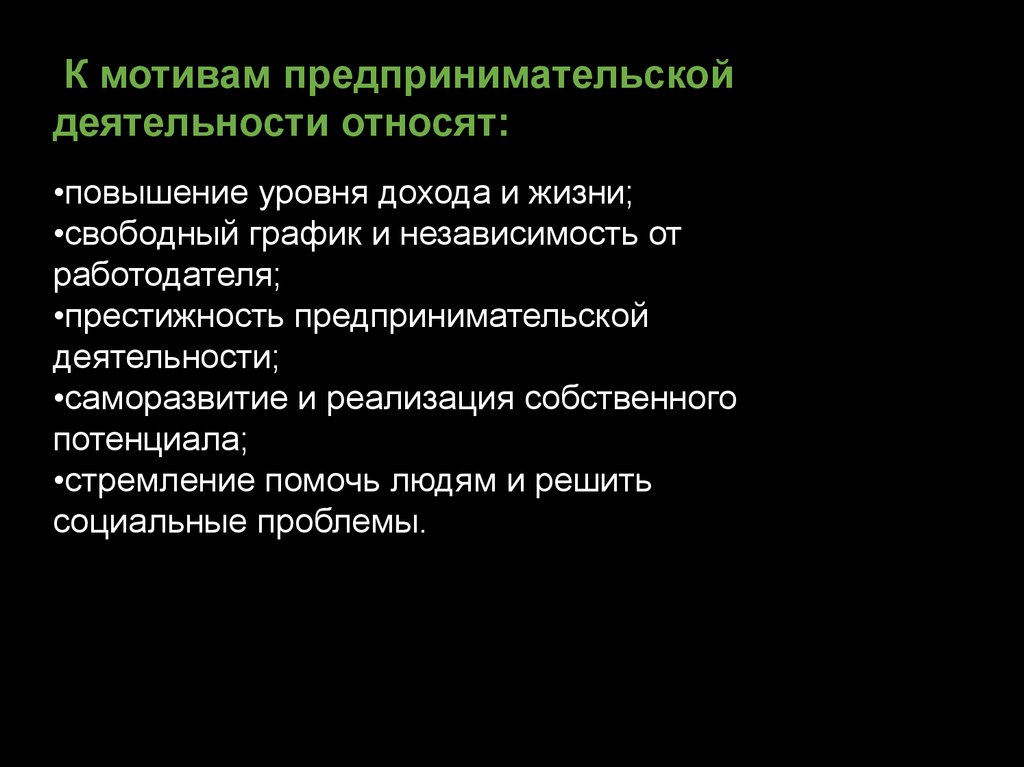 К мотивам предпринимательской деятельности относят:

•повышение уровня дохода и жизни;
•свободный график и независимость от работодателя;
•престижность предпринимательской деятельности;
•саморазвитие и реализация собственного потенциала;
•стремление помочь людям и решить социальные проблемы.